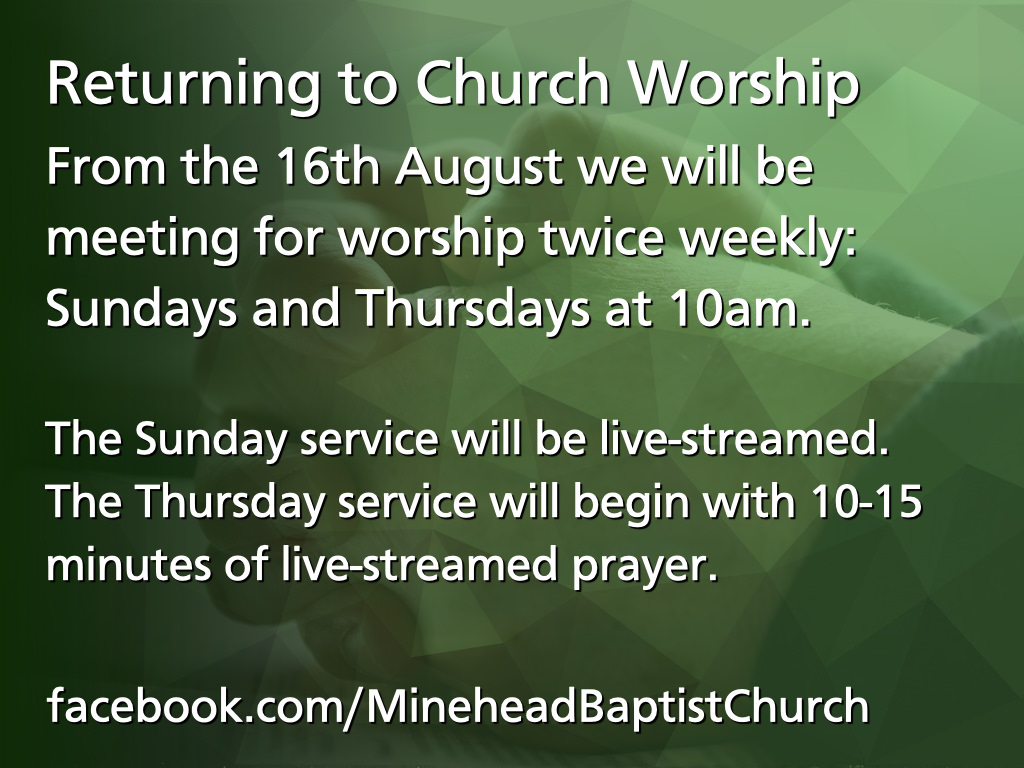 Returning to Church Worship

From the 16th August we will be meeting for worship twice weekly: Sundays and Thursdays at 10am.

The Sunday service will be live-streamed. The Thursday service will begin with 10-15 minutes of live-streamed prayer.

facebook.com/MineheadBaptistChurch